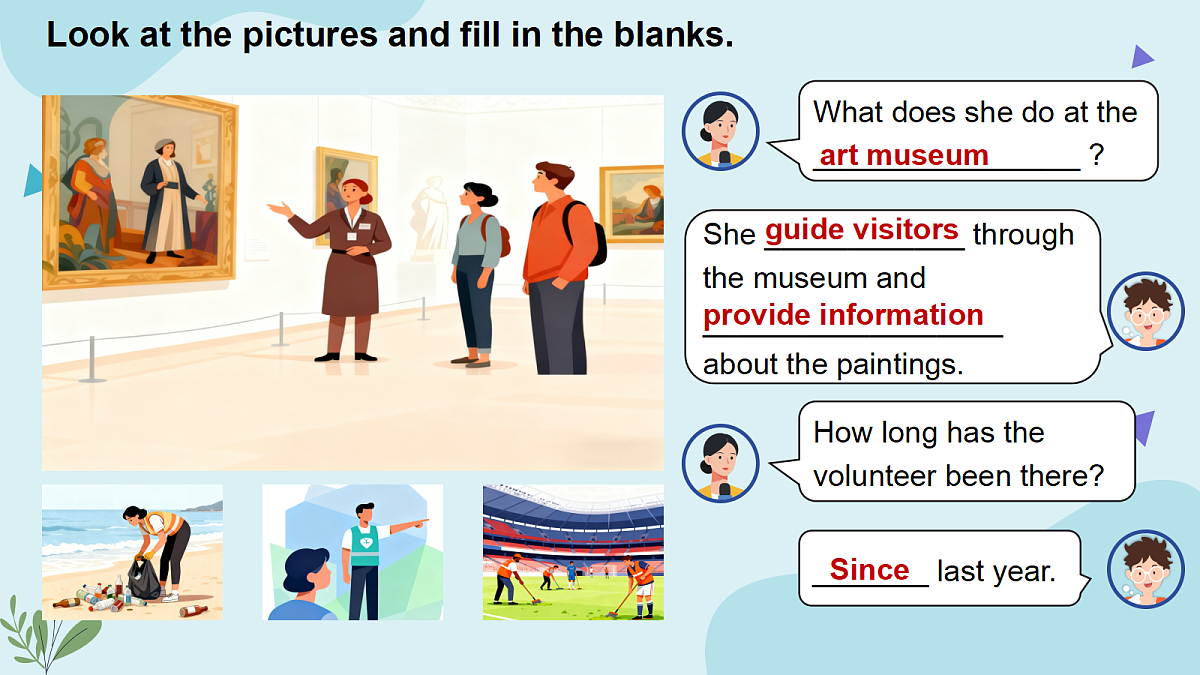 Look at the pictures and fill in the blanks.

What does she do at the art museum ?

She guide visitors through the museum and provide information about the paintings.

How long has the volunteer been there?

Since last year.